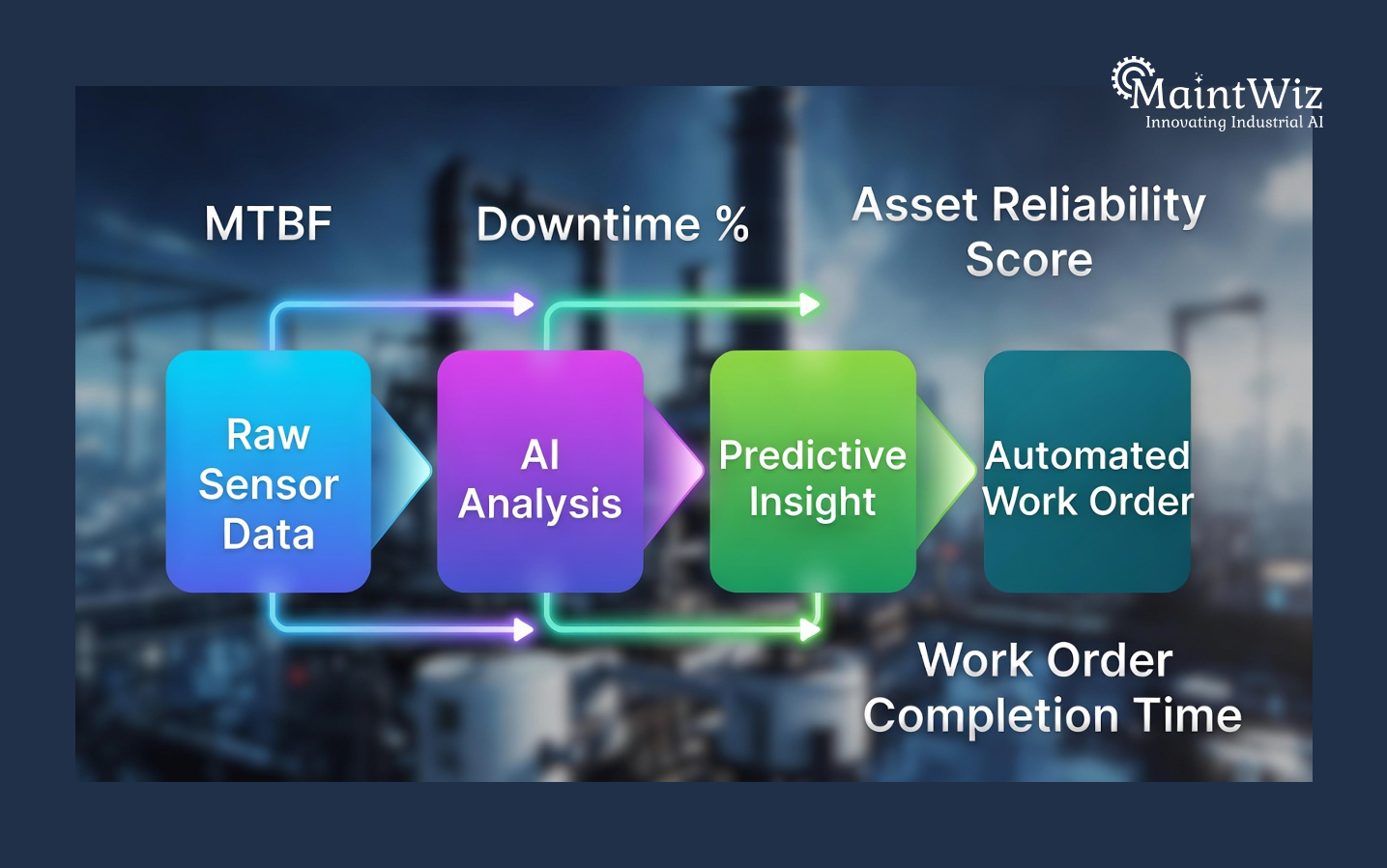 MaintWiz
Innovating Industrial AI

MTBF

Downtime %

Asset Reliability Score

Raw Sensor Data

AI Analysis

Predictive Insight

Automated Work Order

Work Order Completion Time